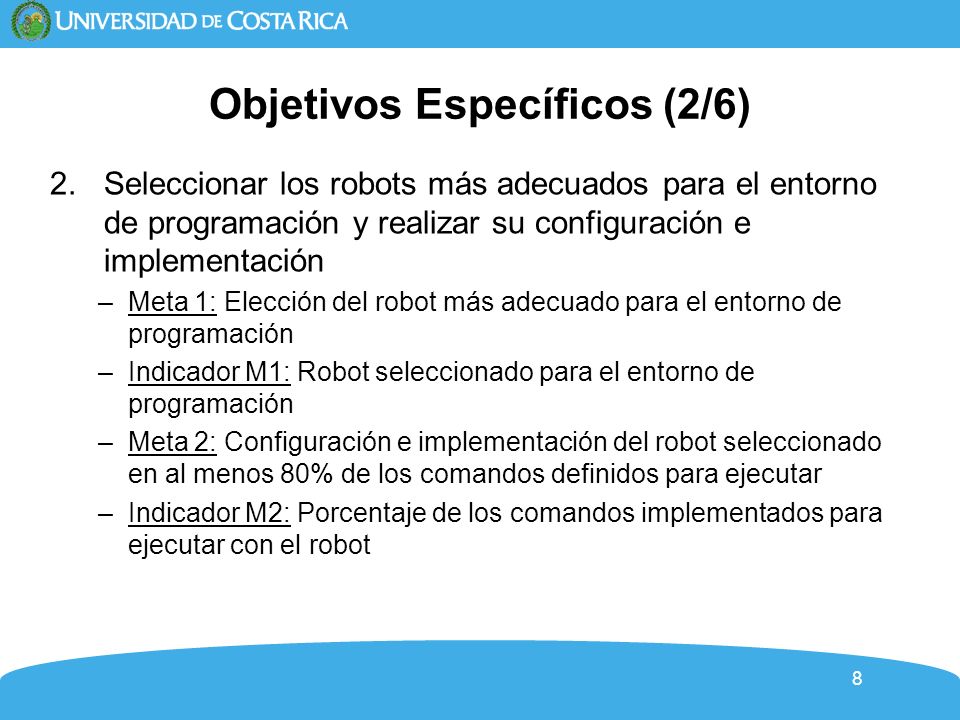 UNIVERSIDAD DE COSTA RICA

Objetivos Específicos (2/6)

2. Seleccionar los robots más adecuados para el entorno de programación y realizar su configuración e implementación

– Meta 1: Elección del robot más adecuado para el entorno de programación

– Indicador M1: Robot seleccionado para el entorno de programación

– Meta 2: Configuración e implementación del robot seleccionado en al menos 80% de los comandos definidos para ejecutar

– Indicador M2: Porcentaje de los comandos implementados para ejecutar con el robot

8